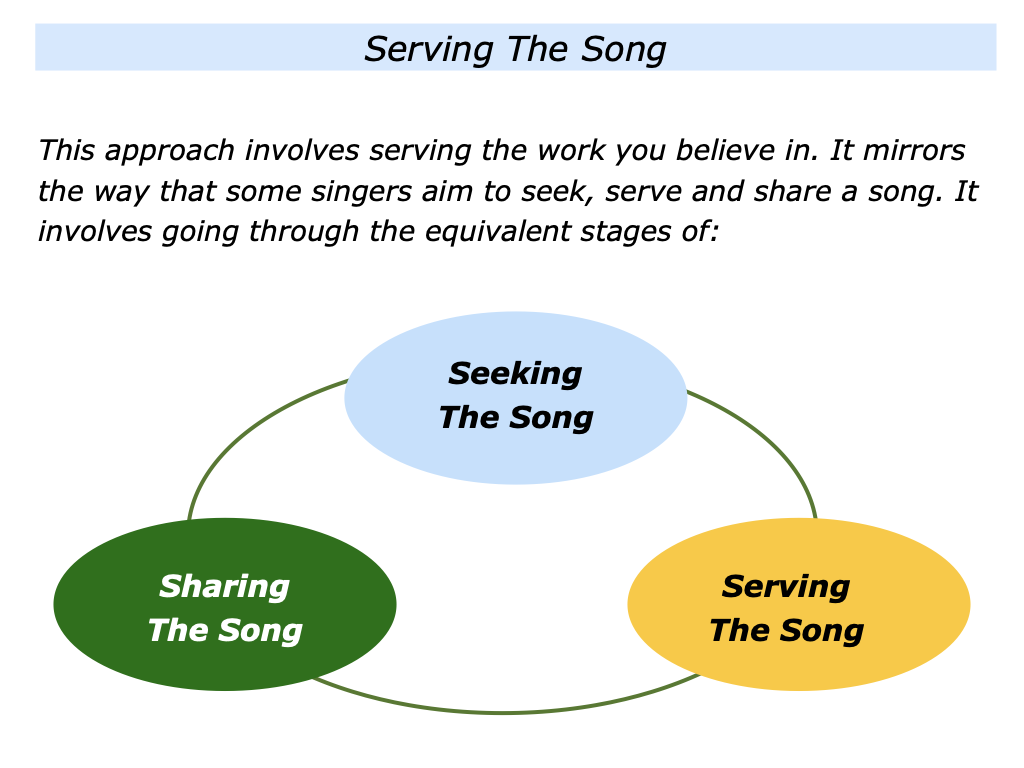 Serving The Song

This approach involves serving the work you believe in. It mirrors the way that some singers aim to seek, serve and share a song. It involves going through the equivalent stages of:

Seeking The Song

Serving The Song

Sharing The Song